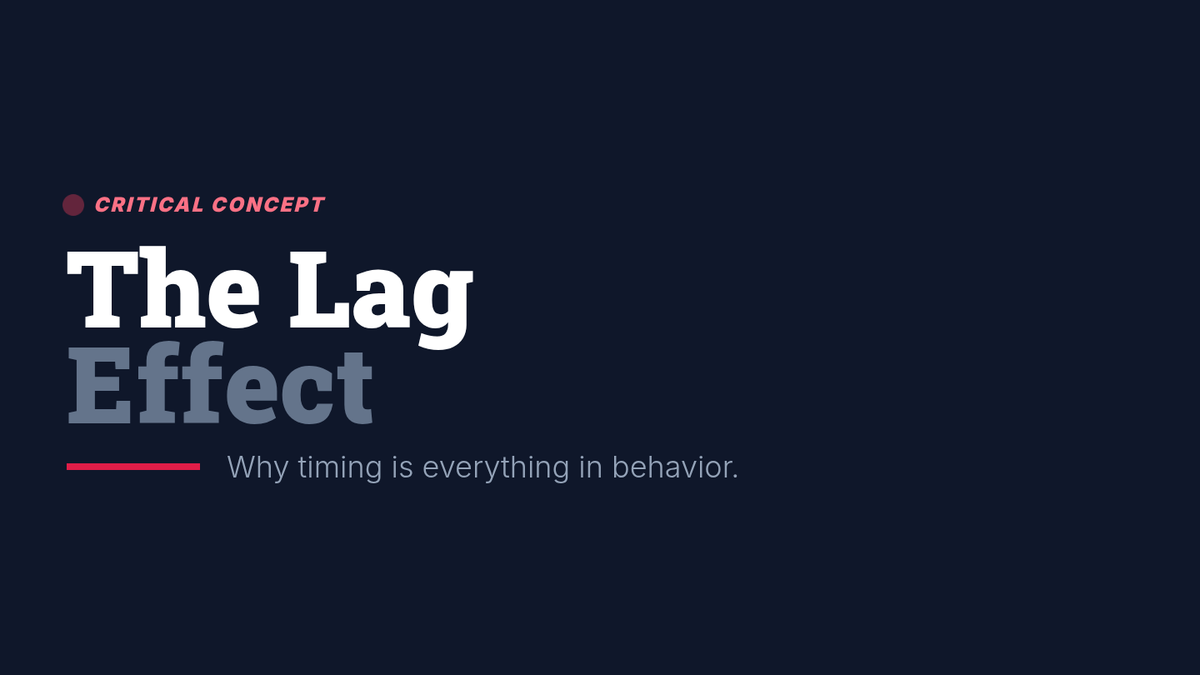 CRITICAL CONCEPT

The Lag Effect

Why timing is everything in behavior.